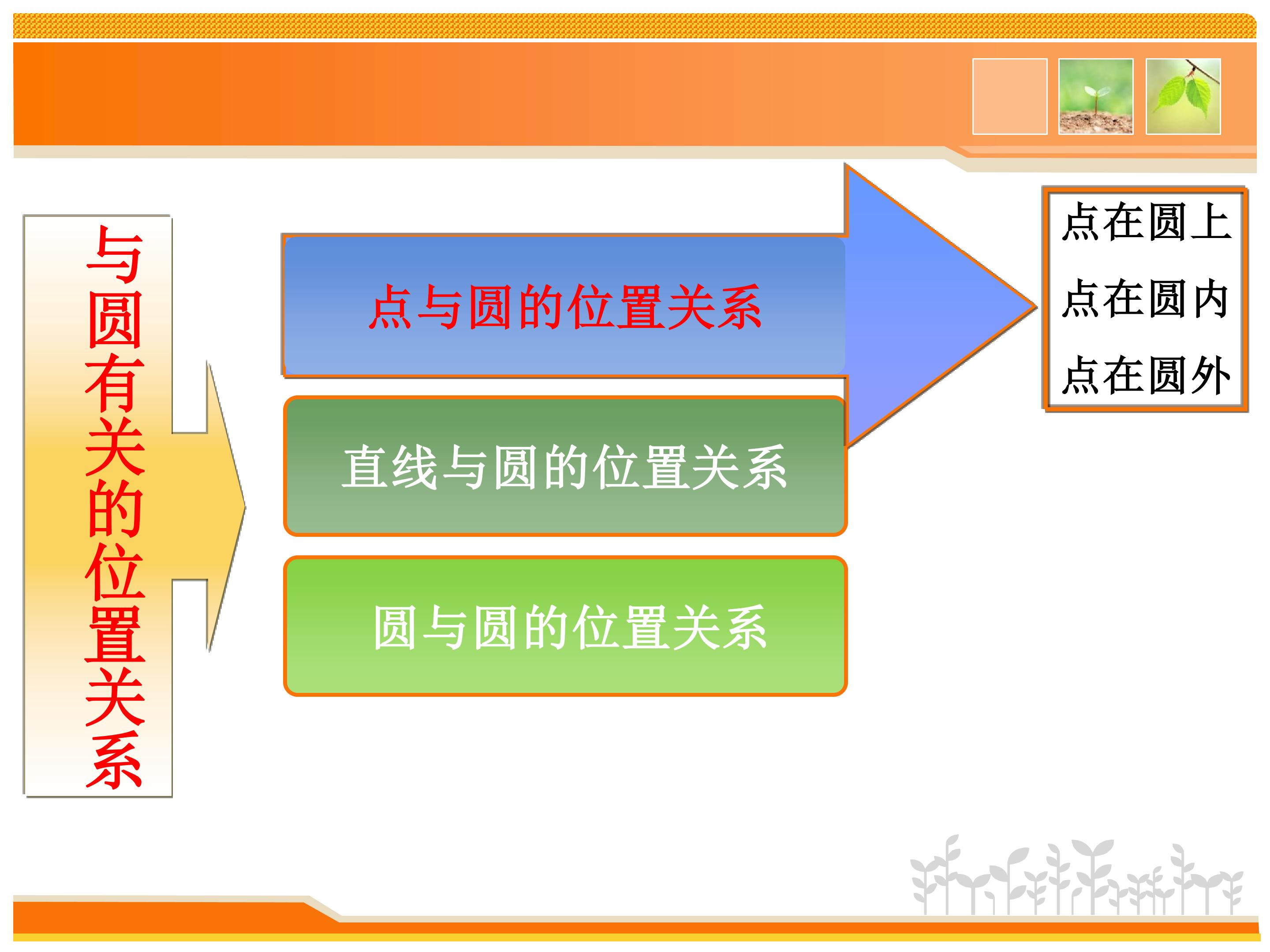 与圆有关的位置关系

点与圆的位置关系

直线与圆的位置关系

圆与圆的位置关系

点在圆上
点在圆内
点在圆外